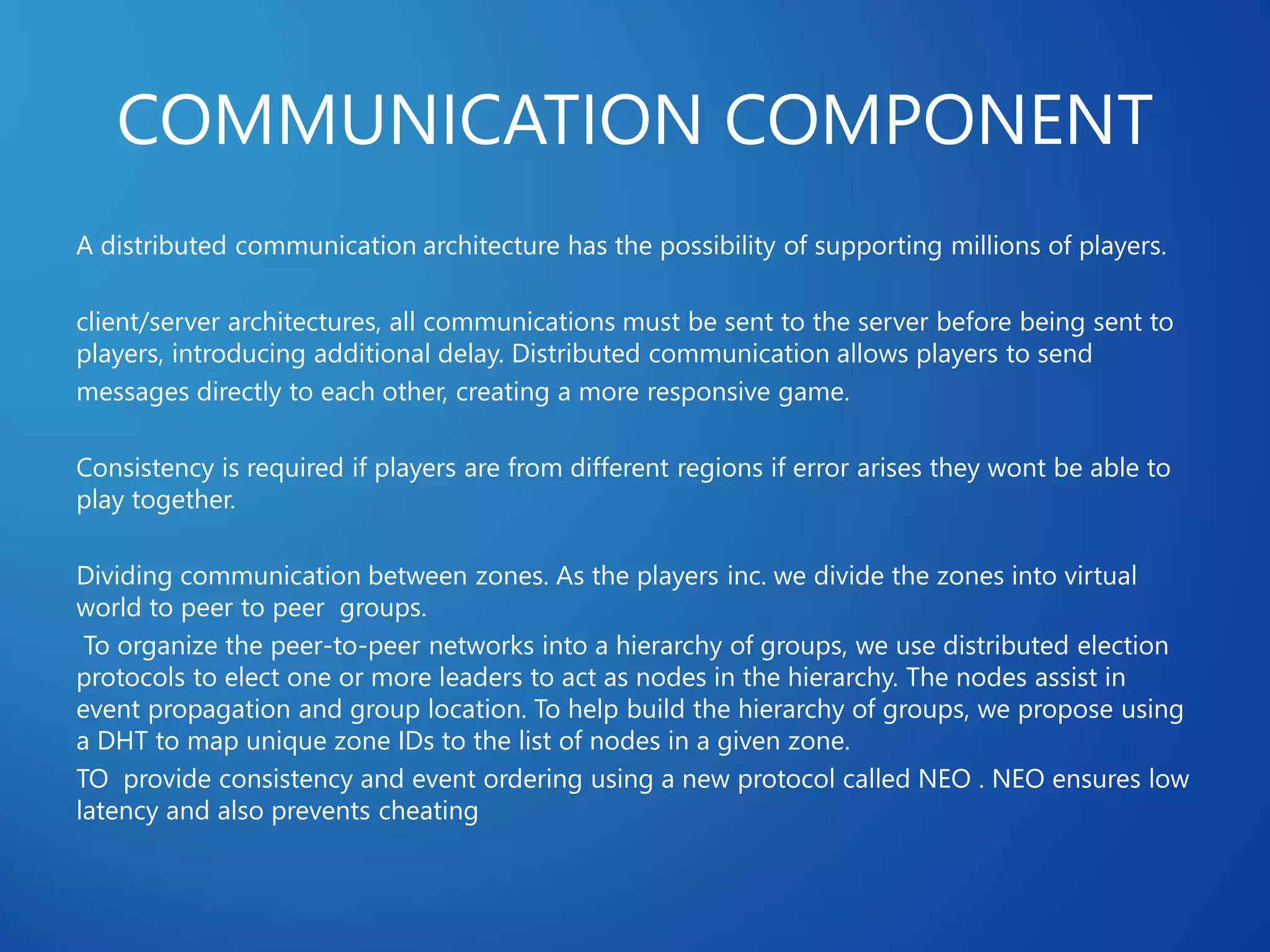 COMMUNICATION COMPONENT

A distributed communication architecture has the possibility of supporting millions of players.

client/server architectures, all communications must be sent to the server before being sent to players, introducing additional delay. Distributed communication allows players to send messages directly to each other, creating a more responsive game.

Consistency is required if players are from different regions if error arises they wont be able to play together.

Dividing communication between zones. As the players inc. we divide the zones into virtual world to peer to peer groups.
To organize the peer-to-peer networks into a hierarchy of groups, we use distributed election protocols to elect one or more leaders to act as nodes in the hierarchy. The nodes assist in event propagation and group location. To help build the hierarchy of groups, we propose using a DHT to map unique zone IDs to the list of nodes in a given zone.
TO provide consistency and event ordering using a new protocol called NEO . NEO ensures low latency and also prevents cheating